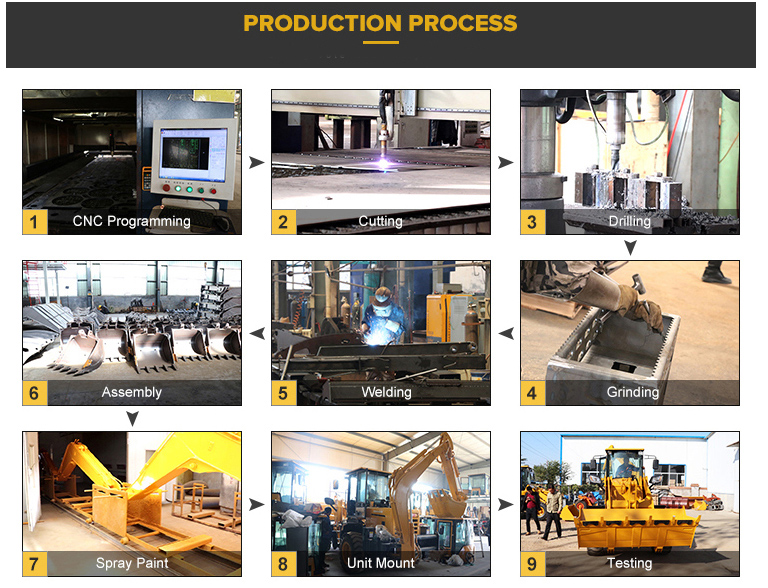 PRODUCTION PROCESS

1 CNC Programming

2 Cutting

3 Drilling

4 Grinding

5 Welding

6 Assembly

7 Spray Paint

8 Unit Mount

9 Testing